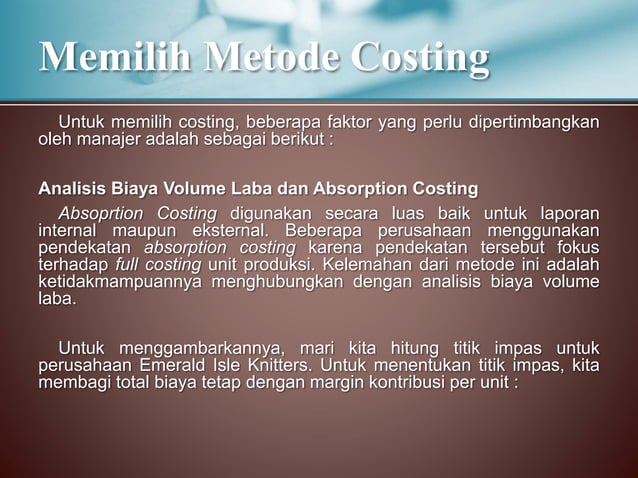 Memilih Metode Costing

Untuk memilih costing, beberapa faktor yang perlu dipertimbangkan oleh manajer adalah sebagai berikut :

Analisis Biaya Volume Laba dan Absorption Costing

Absoprtion Costing digunakan secara luas baik untuk laporan internal maupun eksternal. Beberapa perusahaan menggunakan pendekatan absorption costing karena pendekatan tersebut fokus terhadap full costing unit produksi. Kelemahan dari metode ini adalah ketidakmampuannya menghubungkan dengan analisis biaya volume laba.

Untuk menggambarkannya, mari kita hitung titik impas untuk perusahaan Emerald Isle Knitters. Untuk menentukan titik impas, kita membagi total biaya tetap dengan margin kontribusi per unit :